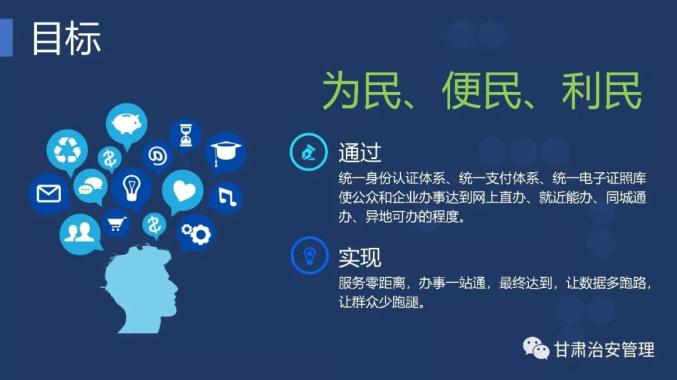 目标

为民、便民、利民

通过

统一身份认证体系、统一支付体系、统一电子证照库使公众和企业办事达到网上直办、就近能办、同城通办、异地可办的程度。

实现

服务零距离，办事一站通，最终达到，让数据多跑路，让群众少跑腿。

甘肃治安管理